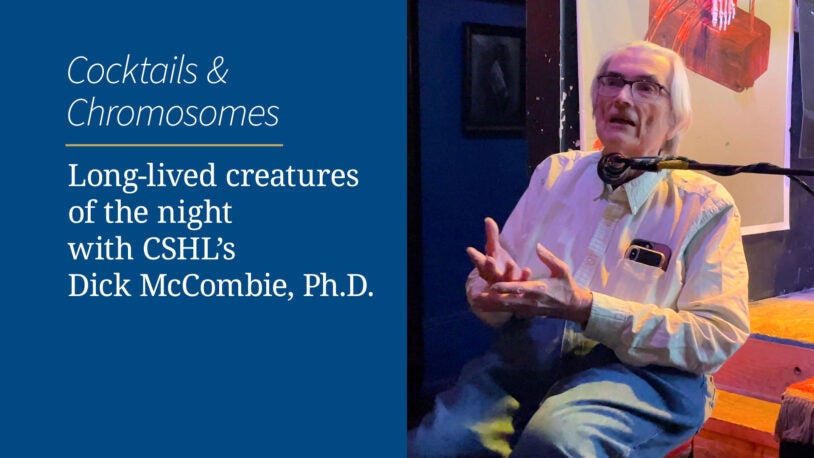 Cocktails & Chromosomes

Long-lived creatures of the night with CSHL's Dick McCombie, Ph.D.